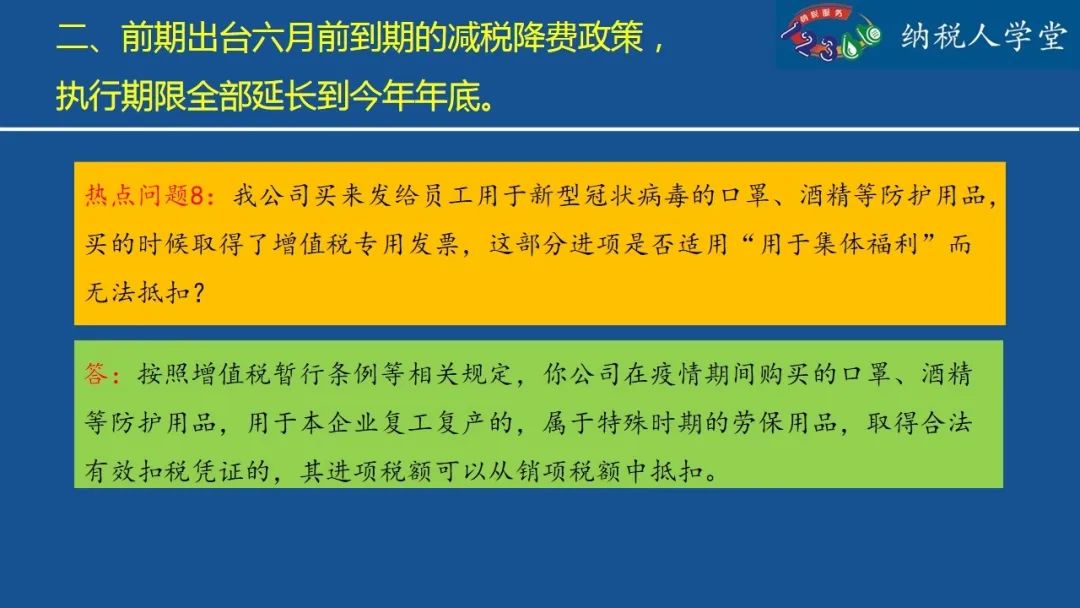 二、前期出台六月前到期的减税降费政策，执行期限全部延长到今年年底。

纳税服务 12366

纳税人学堂

热点问题8：我公司买来发给员工用于新型冠状病毒的口罩、酒精等防护用品，买的时候取得了增值税专用发票，这部分进项是否适用“用于集体福利”而无法抵扣？

答：按照增值税暂行条例等相关规定，你公司在疫情期间购买的口罩、酒精等防护用品，用于本企业复工复产的，属于特殊时期的劳保用品，取得合法有效扣税凭证的，其进项税额可以从销项税额中抵扣。